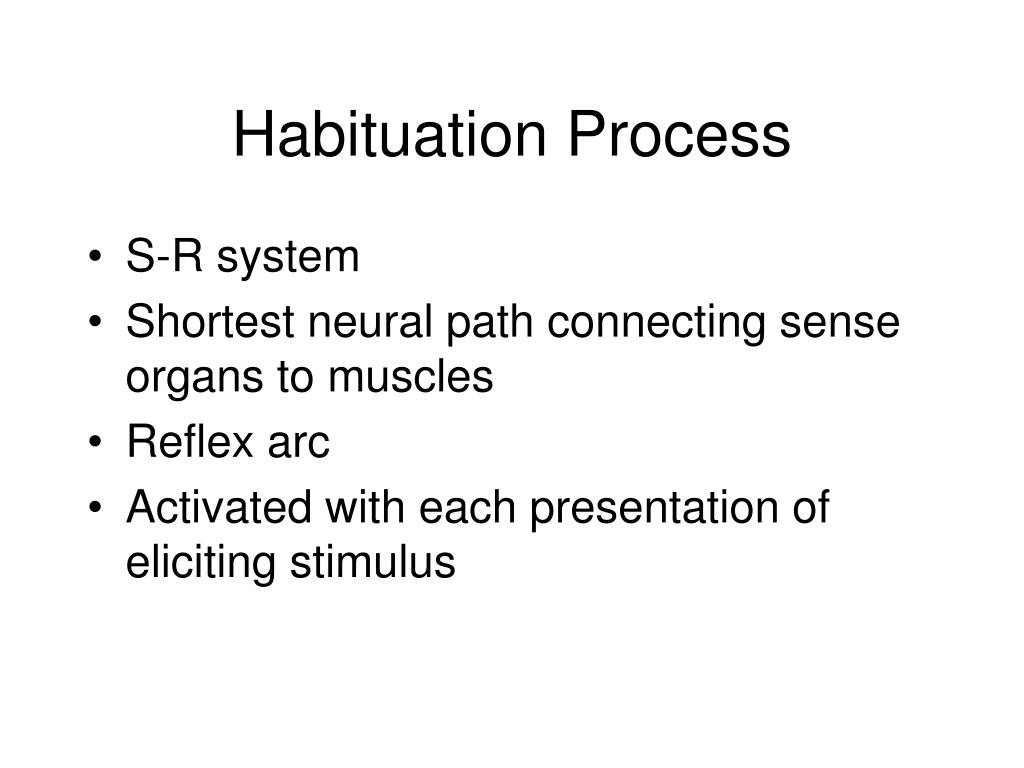 Habituation Process

• S-R system
• Shortest neural path connecting sense organs to muscles
• Reflex arc
• Activated with each presentation of eliciting stimulus